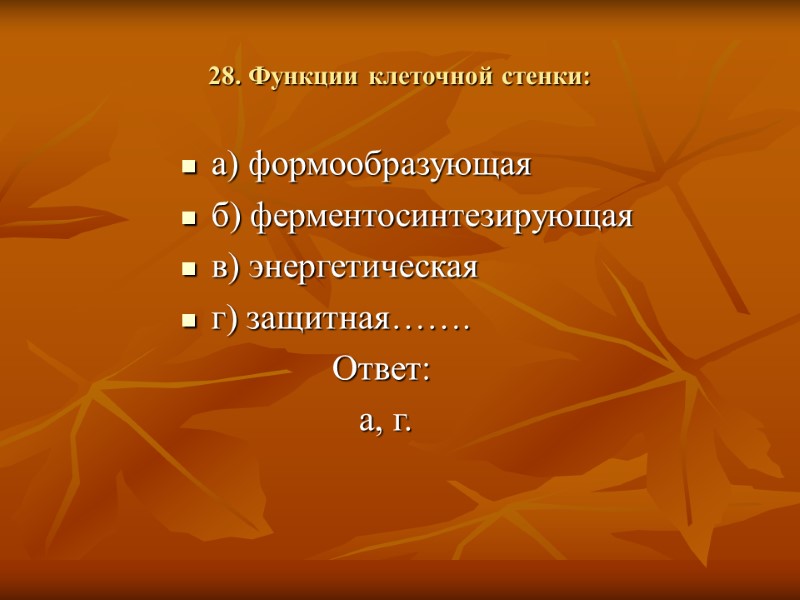 28. Функции клеточной стенки:

- а) формообразующая
- б) ферментосинтезирующая
- в) энергетическая
- г) защитная…….

Ответ:
а, г.